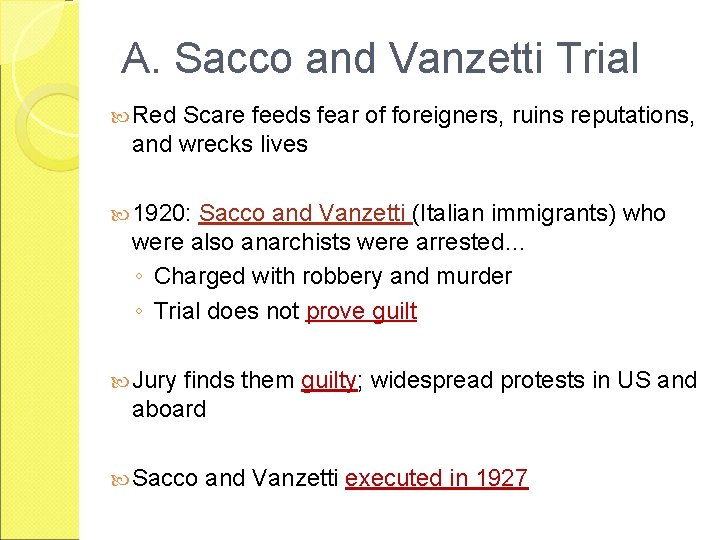 A. Sacco and Vanzetti Trial

Red Scare feeds fear of foreigners, ruins reputations, and wrecks lives

1920: Sacco and Vanzetti (Italian immigrants) who were also anarchists were arrested…

◦ Charged with robbery and murder

◦ Trial does not prove guilt

Jury finds them guilty; widespread protests in US and aboard

Sacco and Vanzetti executed in 1927